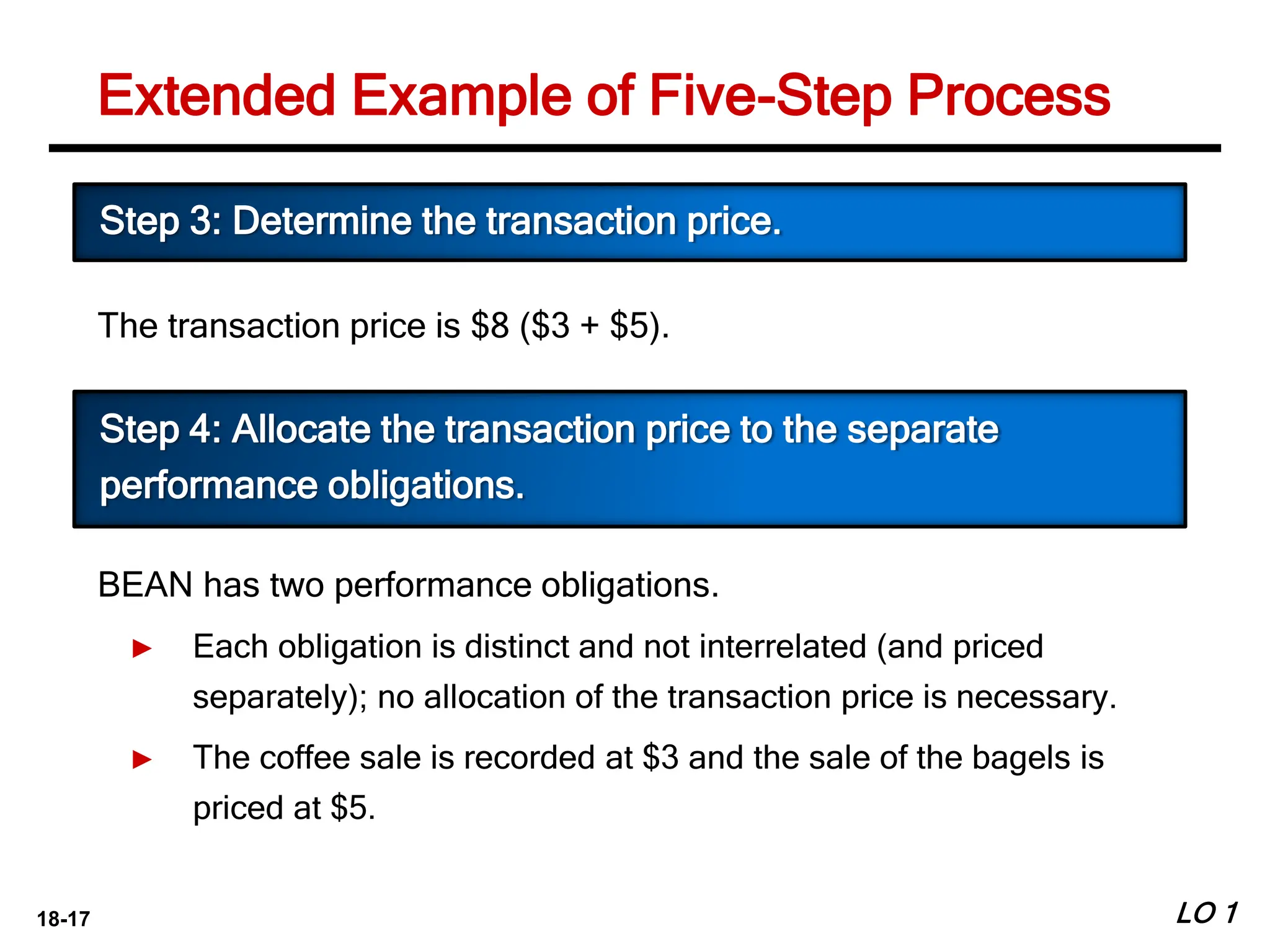 Extended Example of Five-Step Process

Step 3: Determine the transaction price.

The transaction price is \$8 (\$3 + \$5).

Step 4: Allocate the transaction price to the separate performance obligations.

BEAN has two performance obligations.

► Each obligation is distinct and not interrelated (and priced separately); no allocation of the transaction price is necessary.

► The coffee sale is recorded at \$3 and the sale of the bagels is priced at \$5.

18-17

LO 1